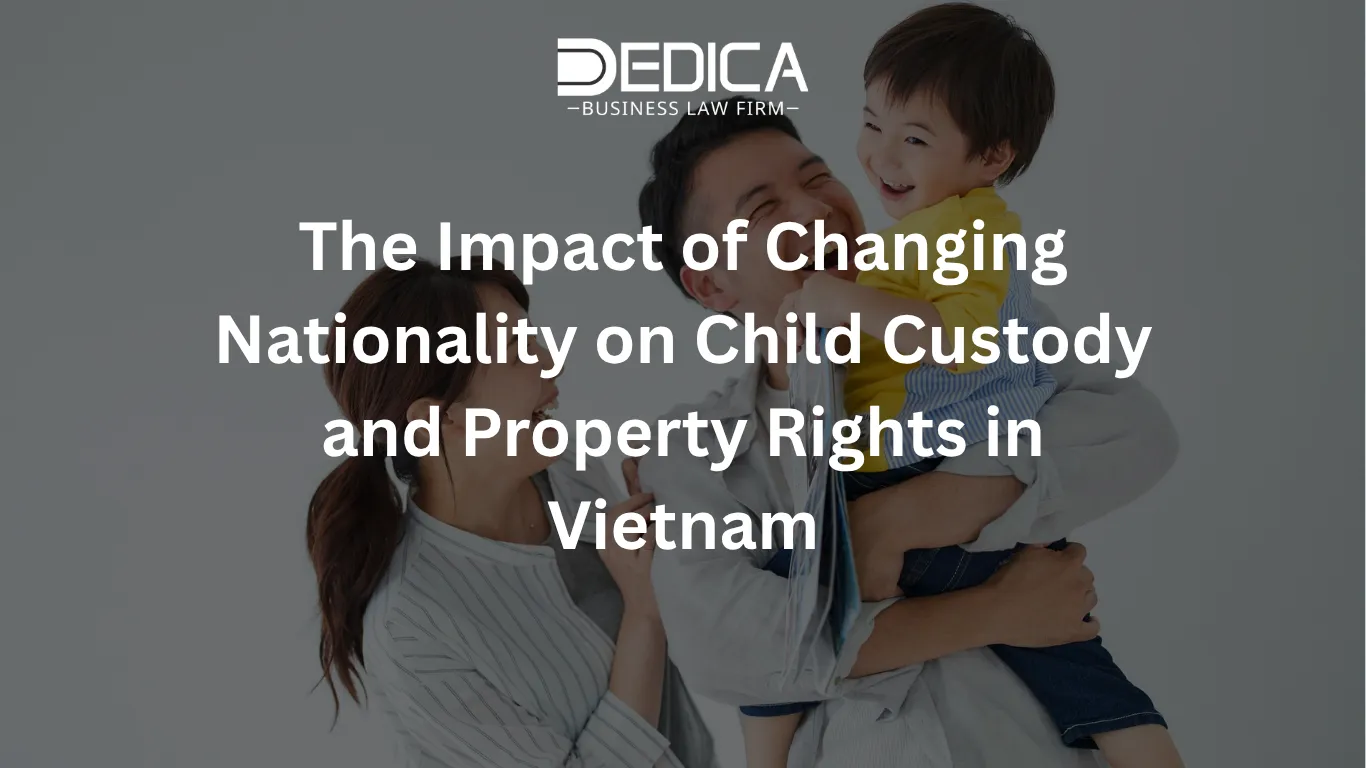 DEDICA
—BUSINESS LAW FIRM—

The Impact of Changing Nationality on Child Custody and Property Rights in Vietnam